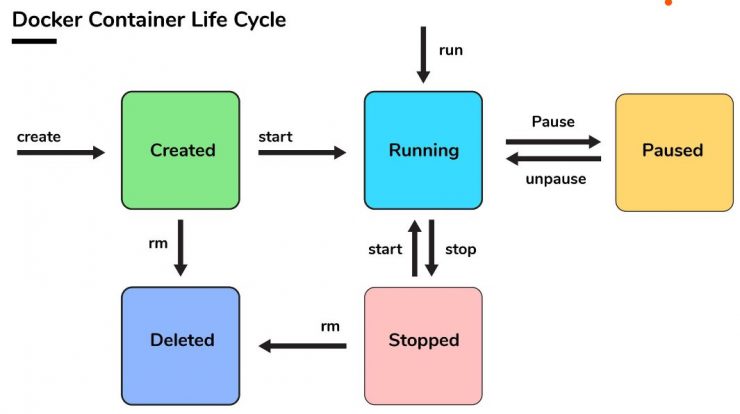 Docker Container Life Cycle

run

create

Created

start

Running

Pause

unpause

Paused

rm

start

stop

Deleted

rm

Stopped